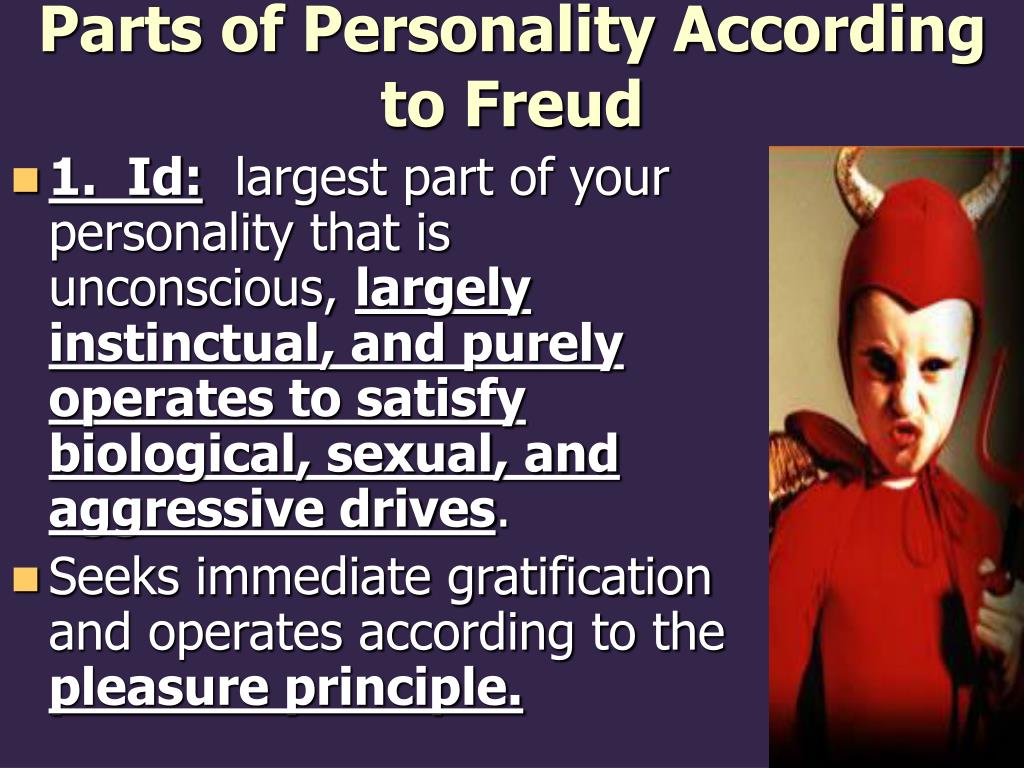 Parts of Personality According to Freud

1. Id: largest part of your personality that is unconscious, largely instinctual, and purely operates to satisfy biological, sexual, and aggressive drives.

Seeks immediate gratification and operates according to the pleasure principle.